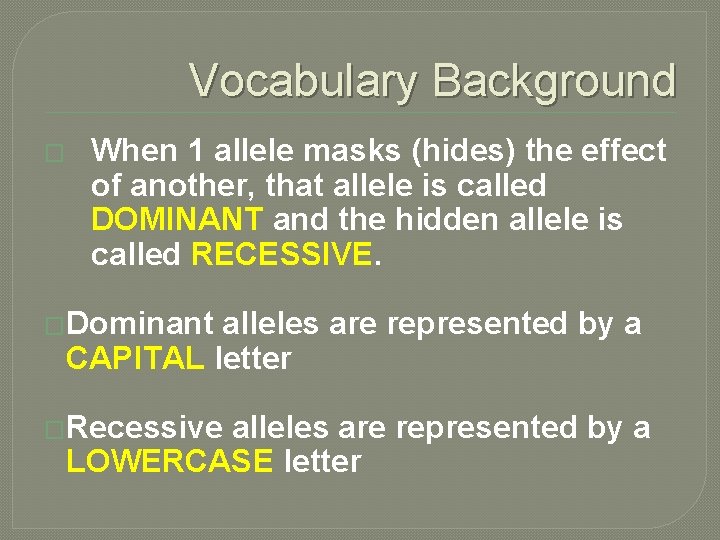 Vocabulary Background

When 1 allele masks (hides) the effect of another, that allele is called DOMINANT and the hidden allele is called RECESSIVE.

Dominant alleles are represented by a CAPITAL letter

Recessive alleles are represented by a LOWERCASE letter